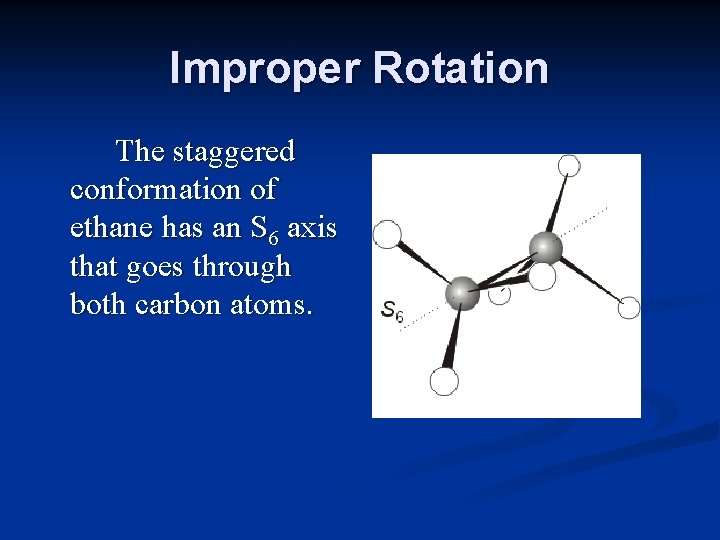 Improper Rotation

The staggered conformation of ethane has an $S_6$ axis that goes through both carbon atoms.

$S_6$